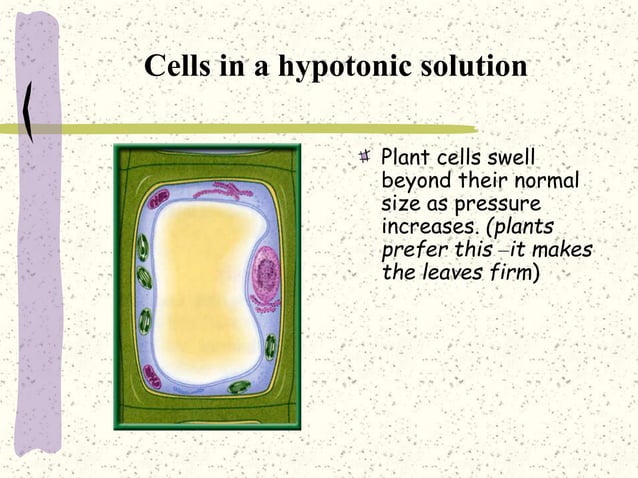 Cells in a hypotonic solution

Plant cells swell beyond their normal size as pressure increases. (plants prefer this –it makes the leaves firm)